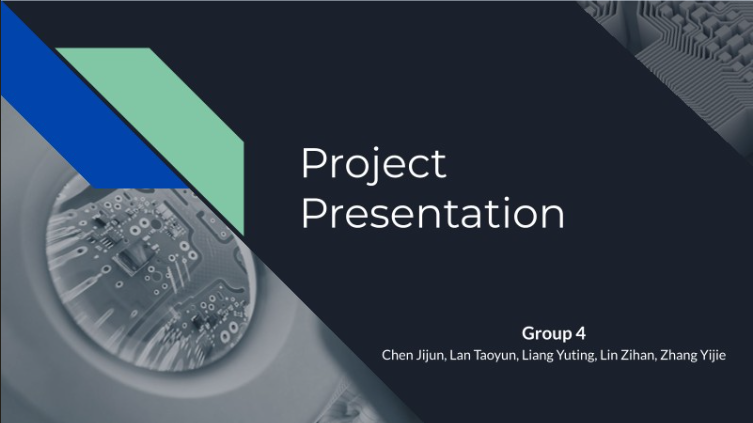 Project Presentation

Group 4
Chen Jijun, Lan Taoyun, Liang Yuting, Lin Zihan, Zhang Yijie